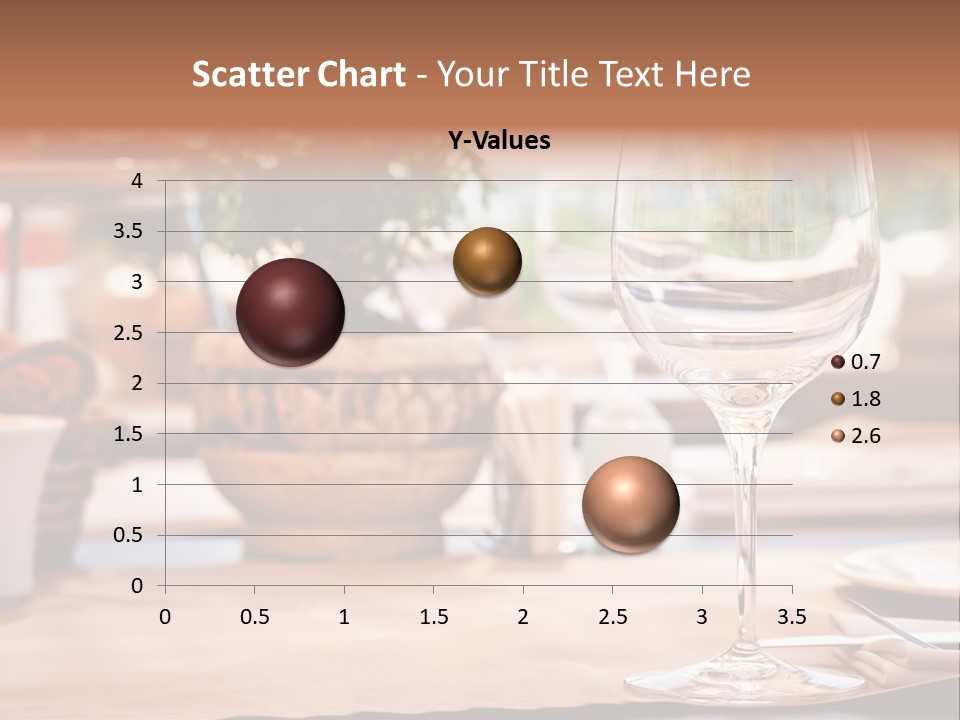 Scatter Chart - Your Title Text Here

Y-Values

4
3.5
3
2.5
2
1.5
1
0.5
0

0 0.5 1 1.5 2 2.5 3 3.5

0.7
1.8
2.6